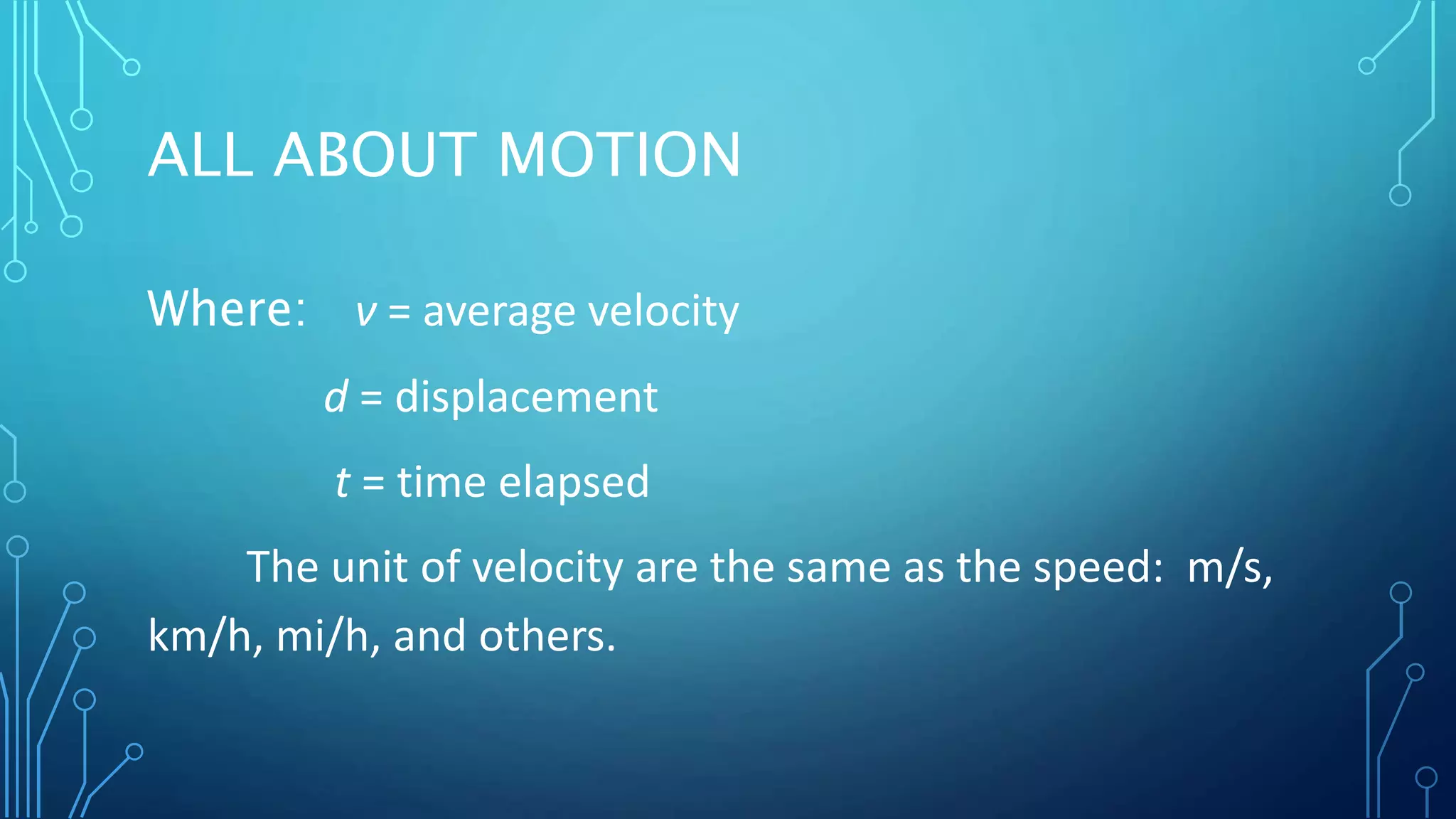 ALL ABOUT MOTION

Where: $v$ = average velocity

$d$ = displacement

$t$ = time elapsed

The unit of velocity are the same as the speed: m/s, km/h, mi/h, and others.